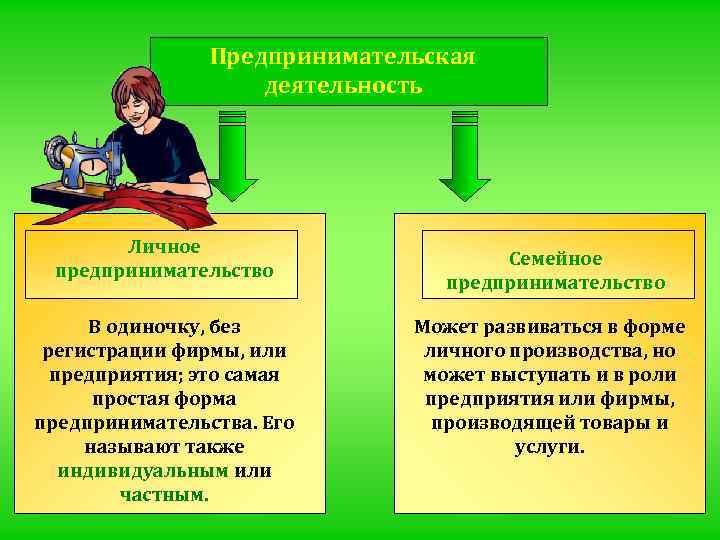 Предпринимательская деятельность

Личное предпринимательство

В одиночку, без регистрации фирмы, или предприятия; это самая простая форма предпринимательства. Его называют также индивидуальным или частным.

Семейное предпринимательство

Может развиваться в форме личного производства, но может выступать и в роли предприятия или фирмы, производящей товары и услуги.